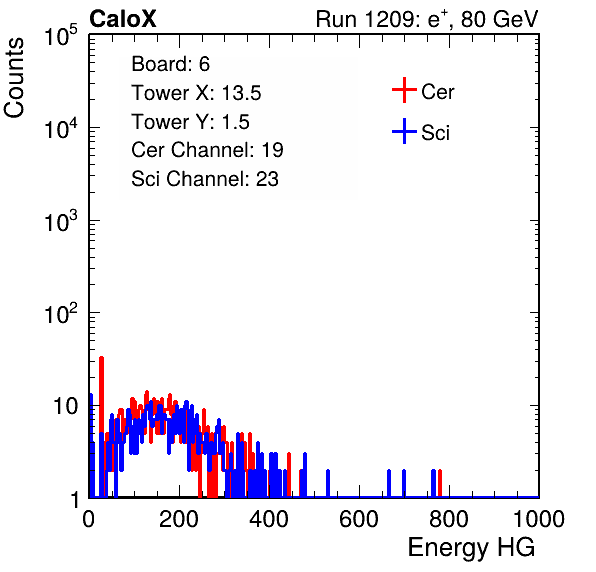 CaloX

Run 1209: $e^{+}$, 80 GeV

Counts

$10^5$

$10^4$

$10^3$

$10^2$

10

1

Board: 6
Tower X: 13.5
Tower Y: 1.5
Cer Channel: 19
Sci Channel: 23

Cer

Sci

0 200 400 600 800 1000

Energy HG